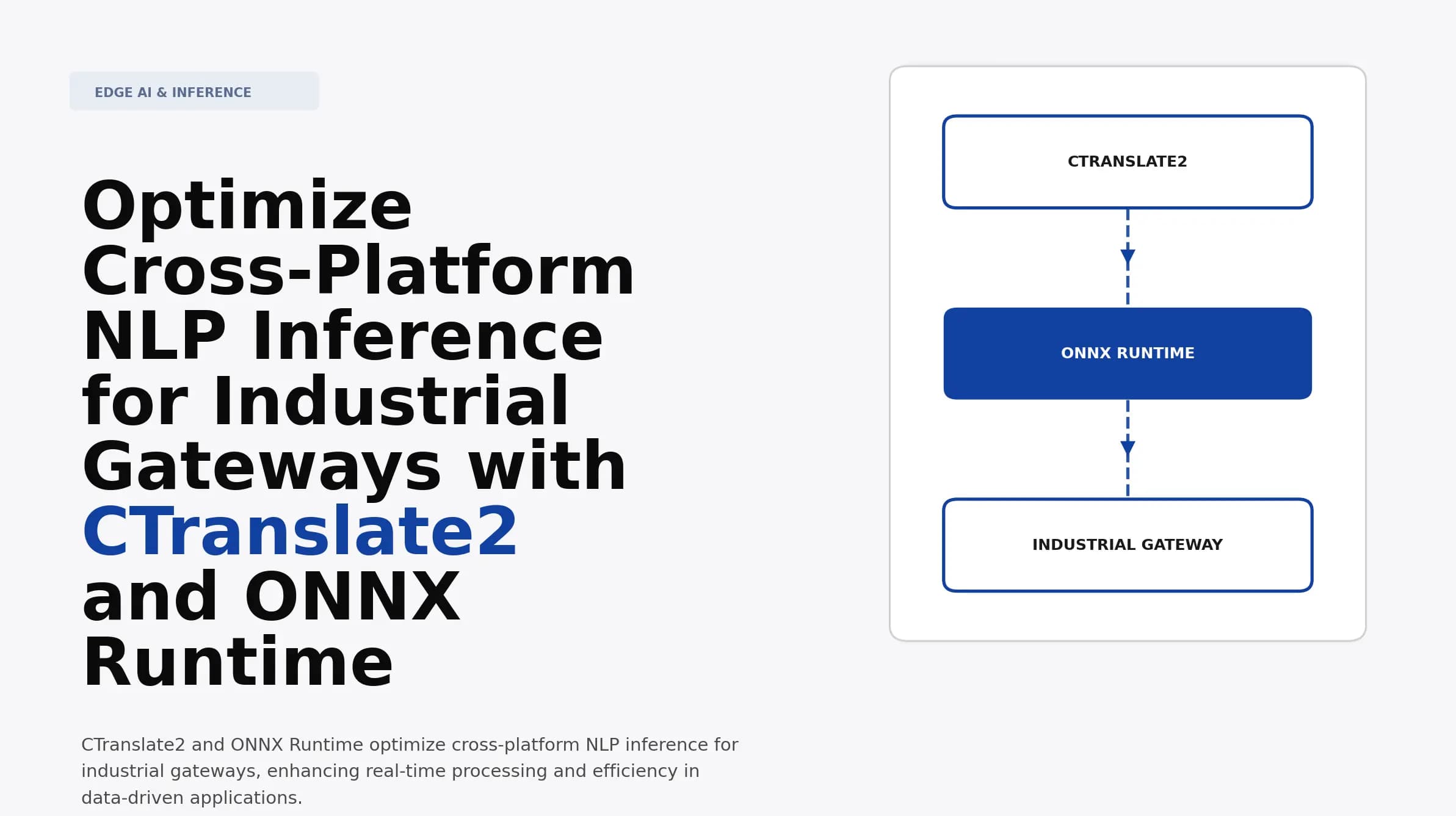 EDGE AI & INFERENCE

Optimize Cross-Platform NLP Inference for Industrial Gateways with CTranslate2 and ONNX Runtime

CTranslate2 and ONNX Runtime optimize cross-platform NLP inference for industrial gateways, enhancing real-time processing and efficiency in data-driven applications.

CTRANSLATE2

ONNX RUNTIME

INDUSTRIAL GATEWAY